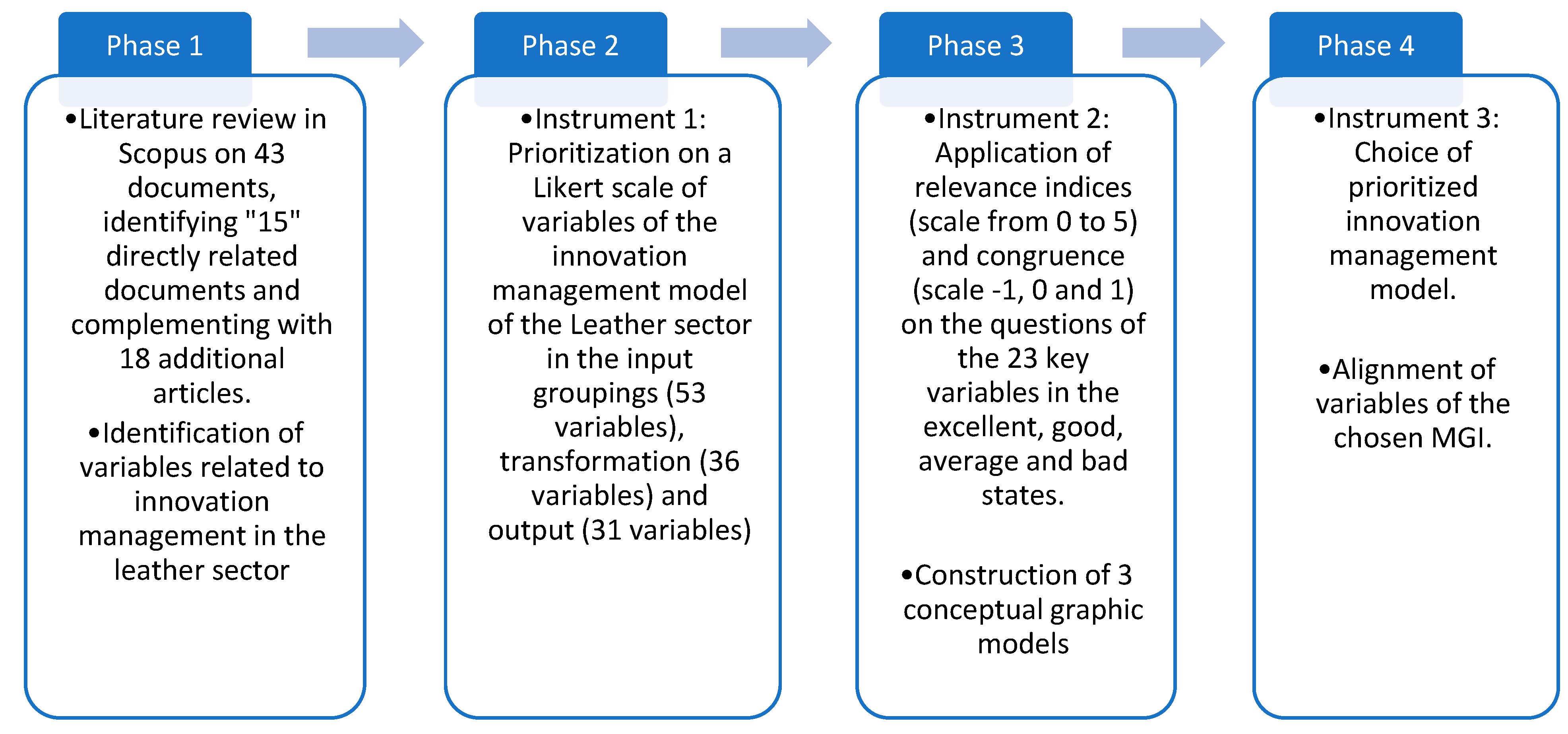 Phase 1

•Literature review in Scopus on 43 documents, identifying "15" directly related documents and complementing with 18 additional articles.

•Identification of variables related to innovation management in the leather sector

Phase 2

•Instrument 1: Prioritization on a Likert scale of variables of the innovation management model of the Leather sector in the input groupings (53 variables), transformation (36 variables) and output (31 variables)

Phase 3

•Instrument 2: Application of relevance indices (scale from 0 to 5) and congruence (scale -1, 0 and 1) on the questions of the 23 key variables in the excellent, good, average and bad states.

•Construction of 3 conceptual graphic models

Phase 4

•Instrument 3: Choice of prioritized innovation management model.

•Alignment of variables of the chosen MGI.